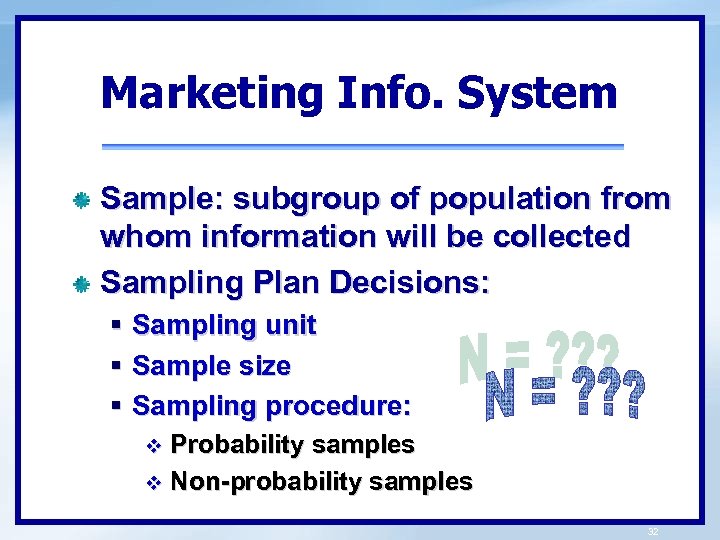 Marketing Info. System

Sample: subgroup of population from whom information will be collected

Sampling Plan Decisions:

Sampling unit

Sample size

Sampling procedure:

Probability samples

Non-probability samples

N = ???

N = ???

32